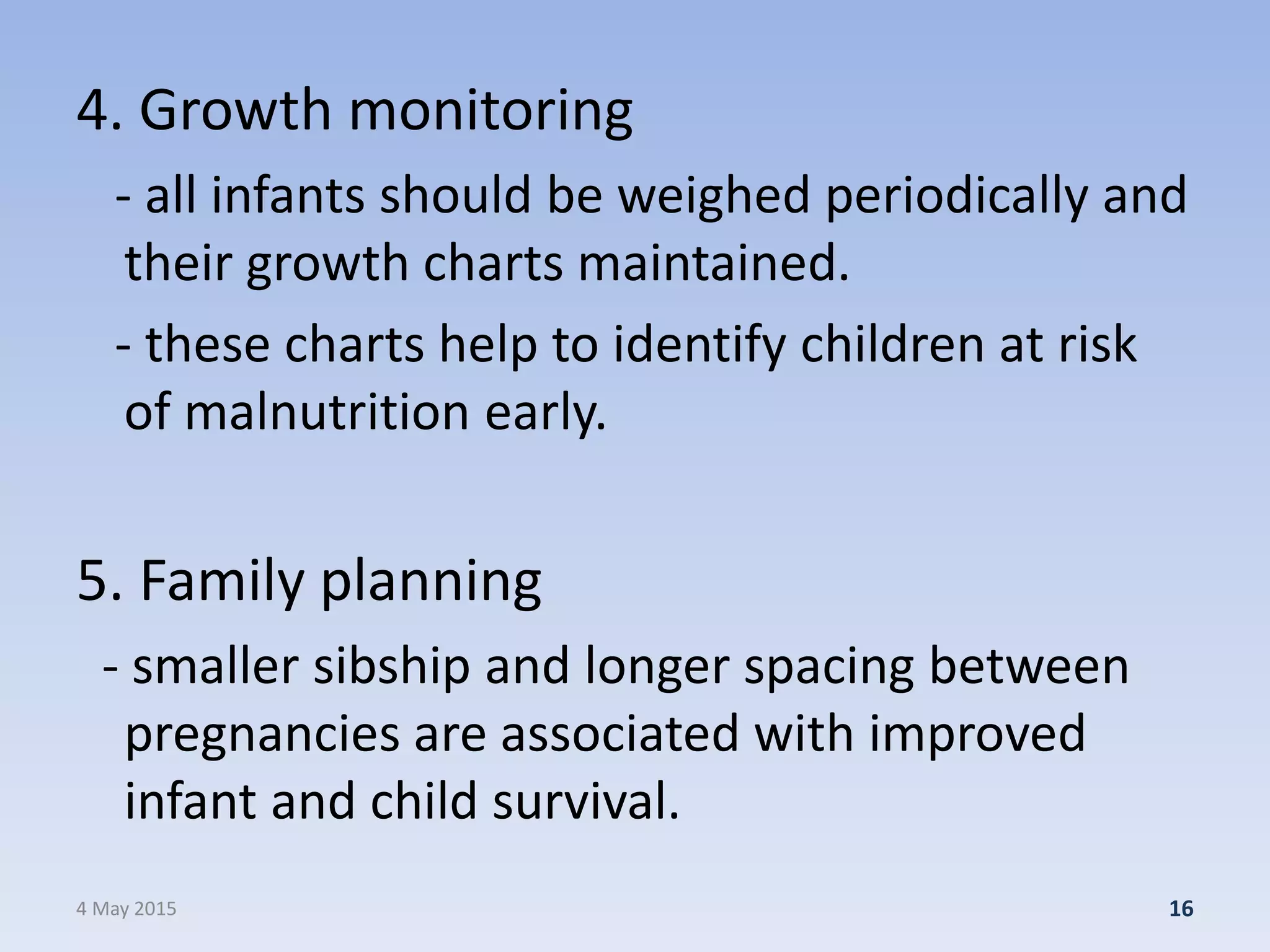 4. Growth monitoring

- all infants should be weighed periodically and their growth charts maintained.

- these charts help to identify children at risk of malnutrition early.

5. Family planning

- smaller sibship and longer spacing between pregnancies are associated with improved infant and child survival.

4 May 2015

16